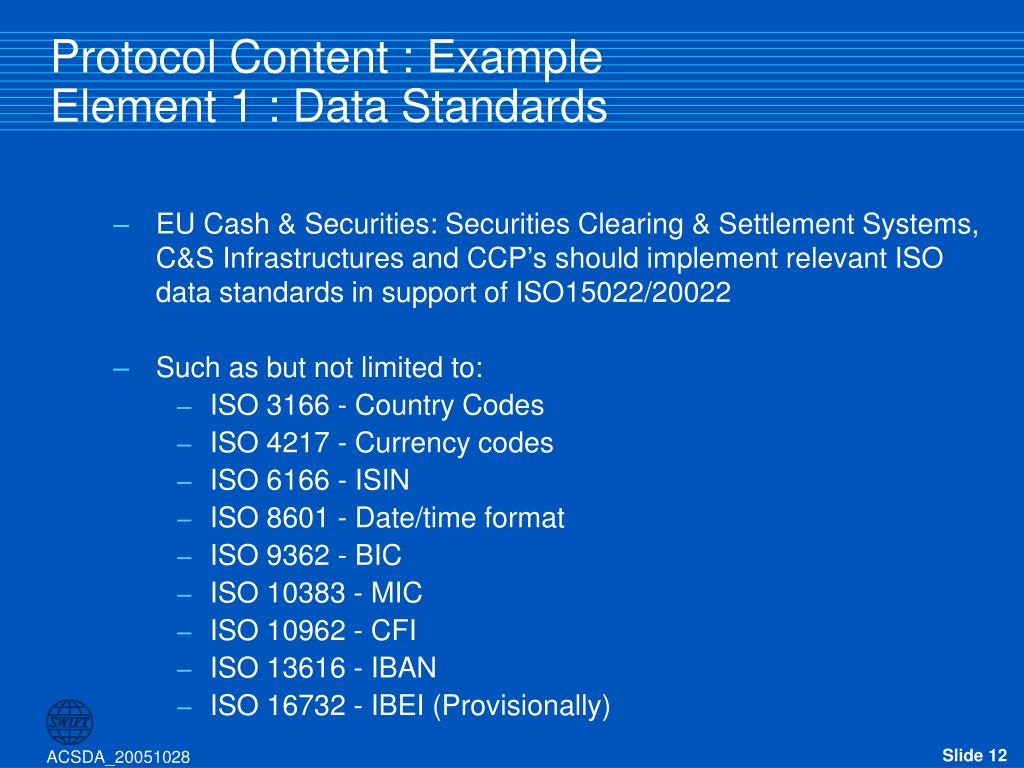 Protocol Content : Example
Element 1 : Data Standards

– EU Cash & Securities: Securities Clearing & Settlement Systems, C&S Infrastructures and CCP’s should implement relevant ISO data standards in support of ISO15022/20022

– Such as but not limited to:
– ISO 3166 - Country Codes
– ISO 4217 - Currency codes
– ISO 6166 - ISIN
– ISO 8601 - Date/time format
– ISO 9362 - BIC
– ISO 10383 - MIC
– ISO 10962 - CFI
– ISO 13616 - IBAN
– ISO 16732 - IBEI (Provisionally)

SWIFT

ACSDA_20051028

Slide 12